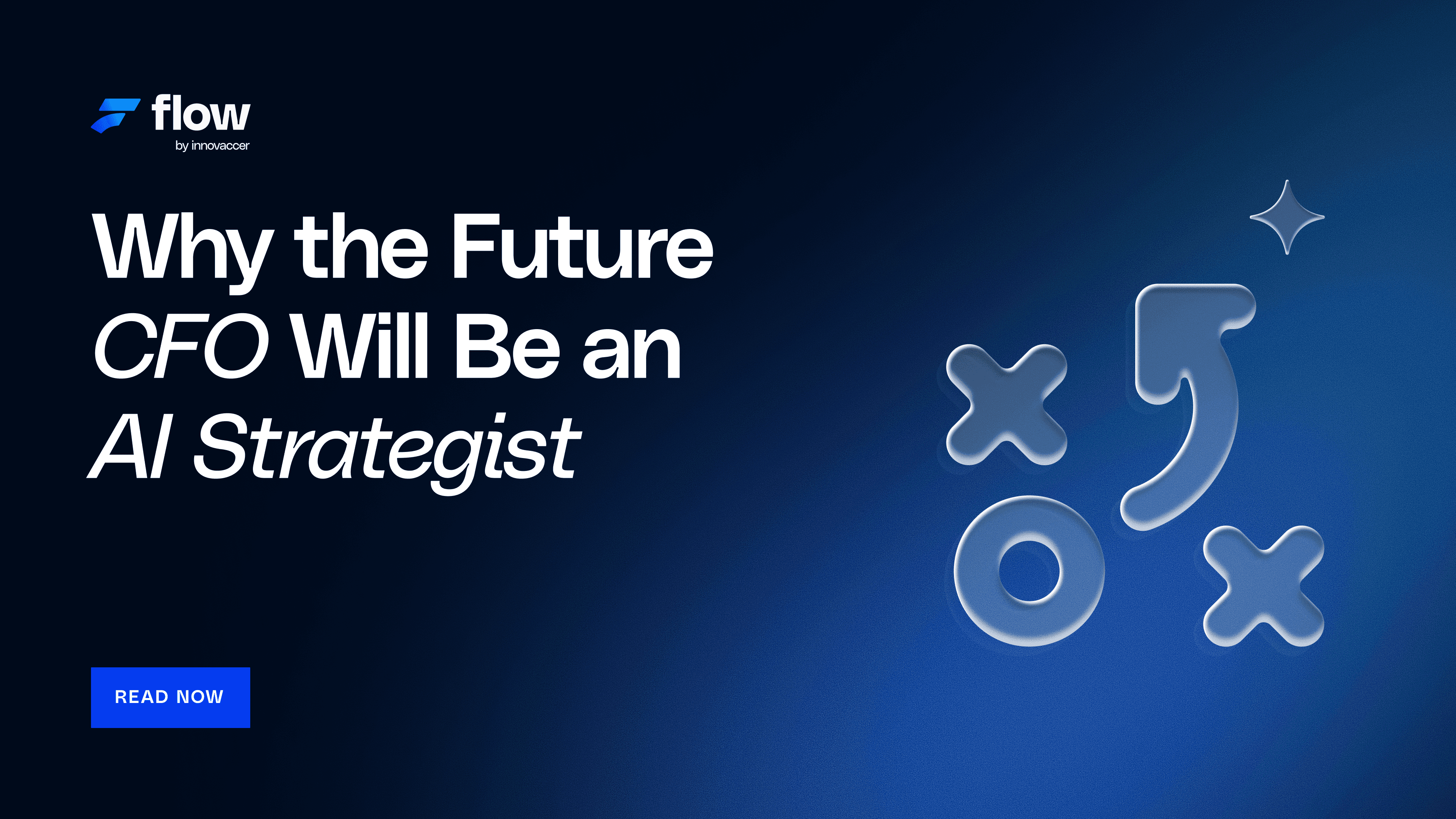 flow
by innovaccer

Why the Future CFO Will Be an AI Strategist

READ NOW